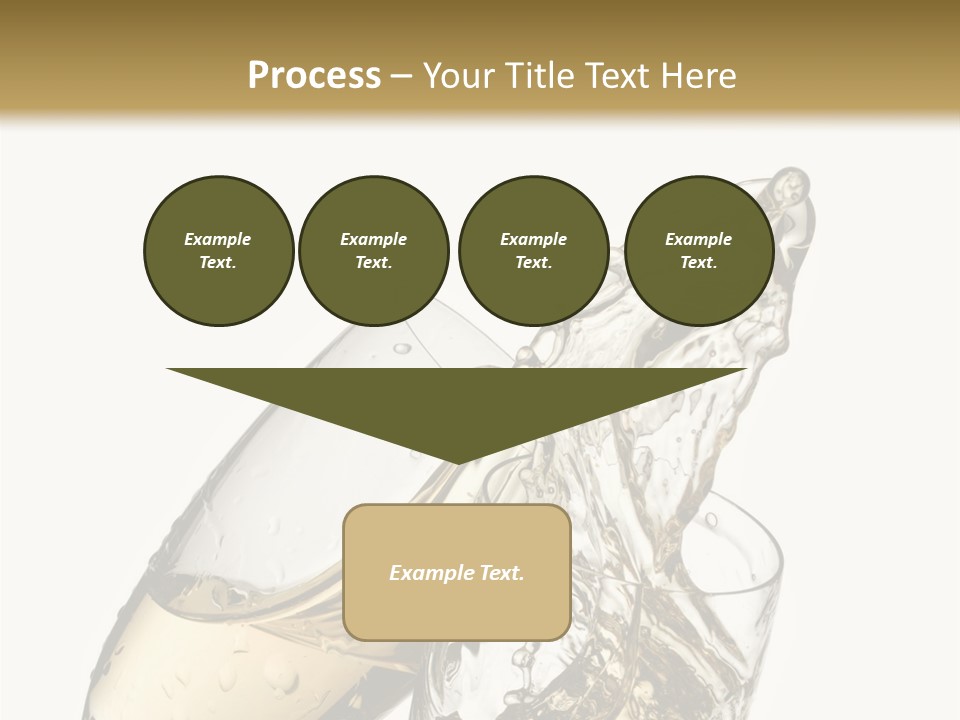 Process – Your Title Text Here

Example Text.

Example Text.

Example Text.

Example Text.

Example Text.